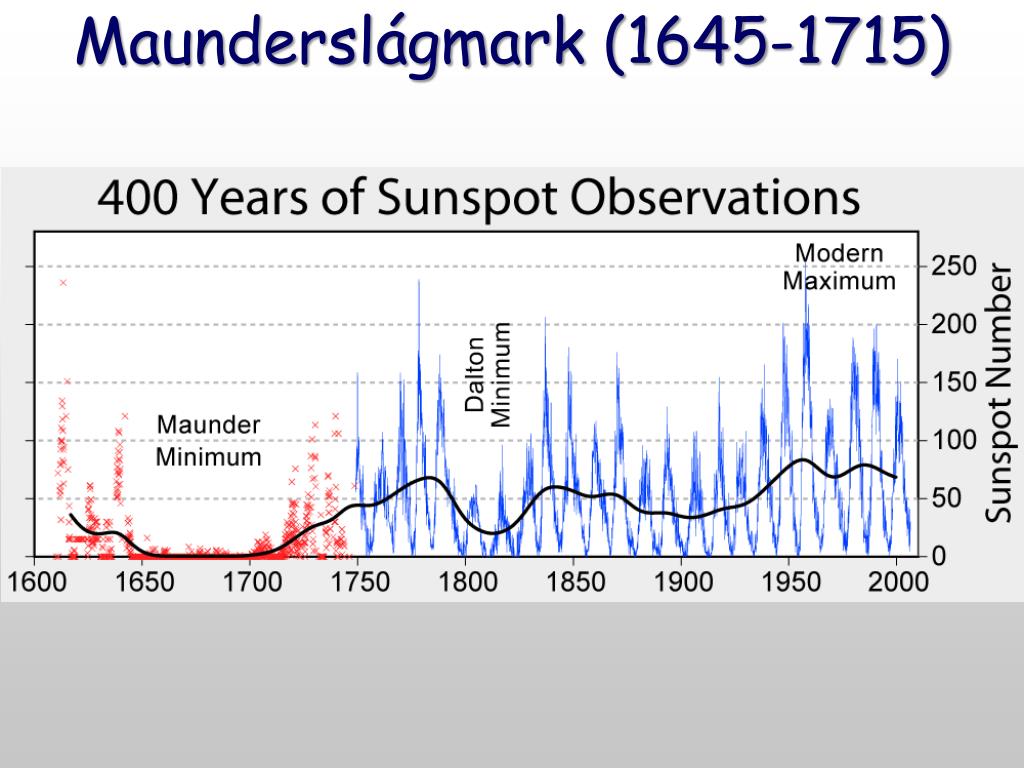 Maunderslágmark (1645-1715)

400 Years of Sunspot Observations

Modern Maximum

Dalton Minimum

Maunder Minimum

250
200
150
100
50
0

Sunspot Number

1600 1650 1700 1750 1800 1850 1900 1950 2000